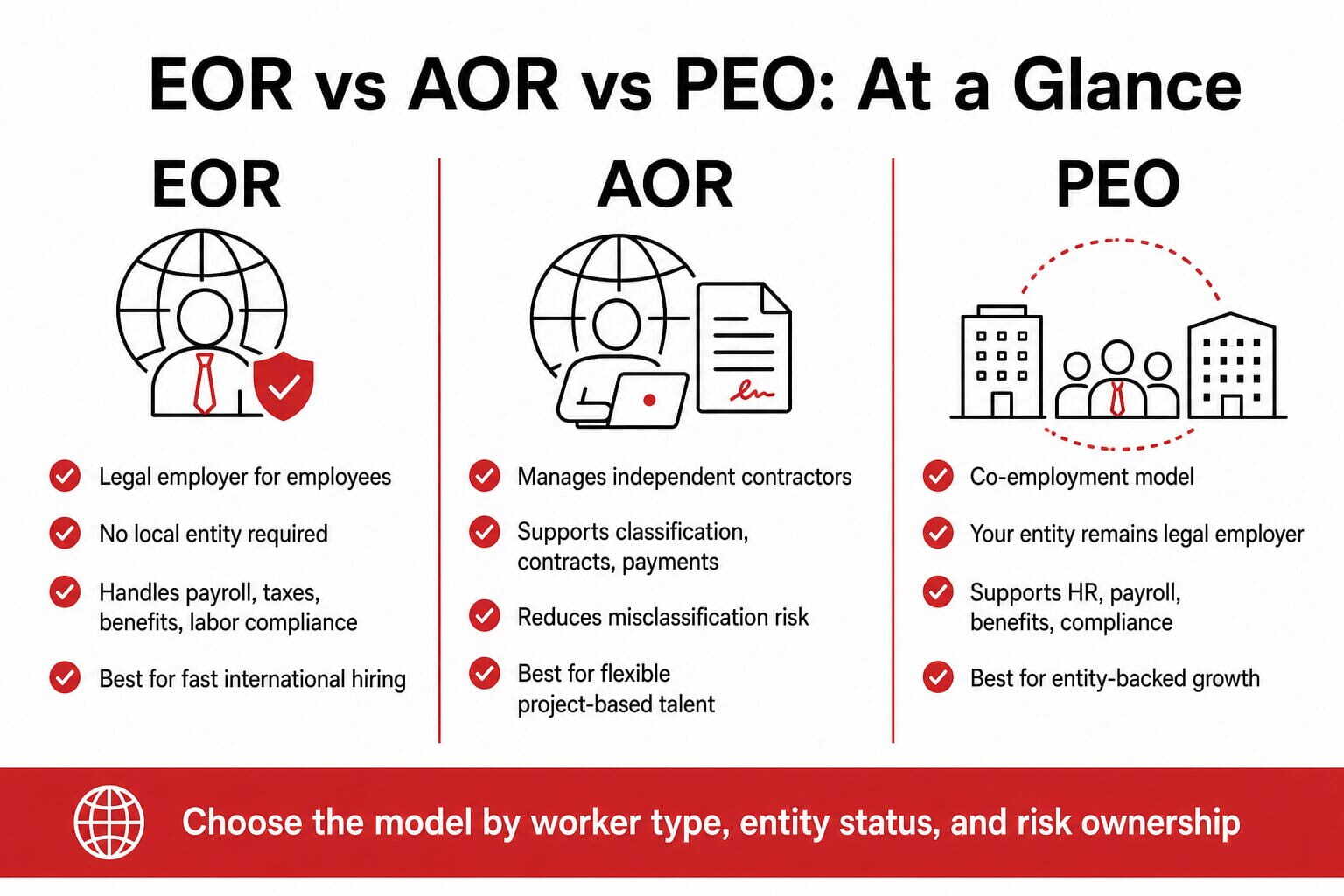 EOR vs AOR vs PEO: At a Glance

EOR

Legal employer for employees

No local entity required

Handles payroll, taxes, benefits, labor compliance

Best for fast international hiring

AOR

Manages independent contractors

Supports classification, contracts, payments

Reduces misclassification risk

Best for flexible project-based talent

PEO

Co-employment model

Your entity remains legal employer

Supports HR, payroll, benefits, compliance

Best for entity-backed growth

Choose the model by worker type, entity status, and risk ownership